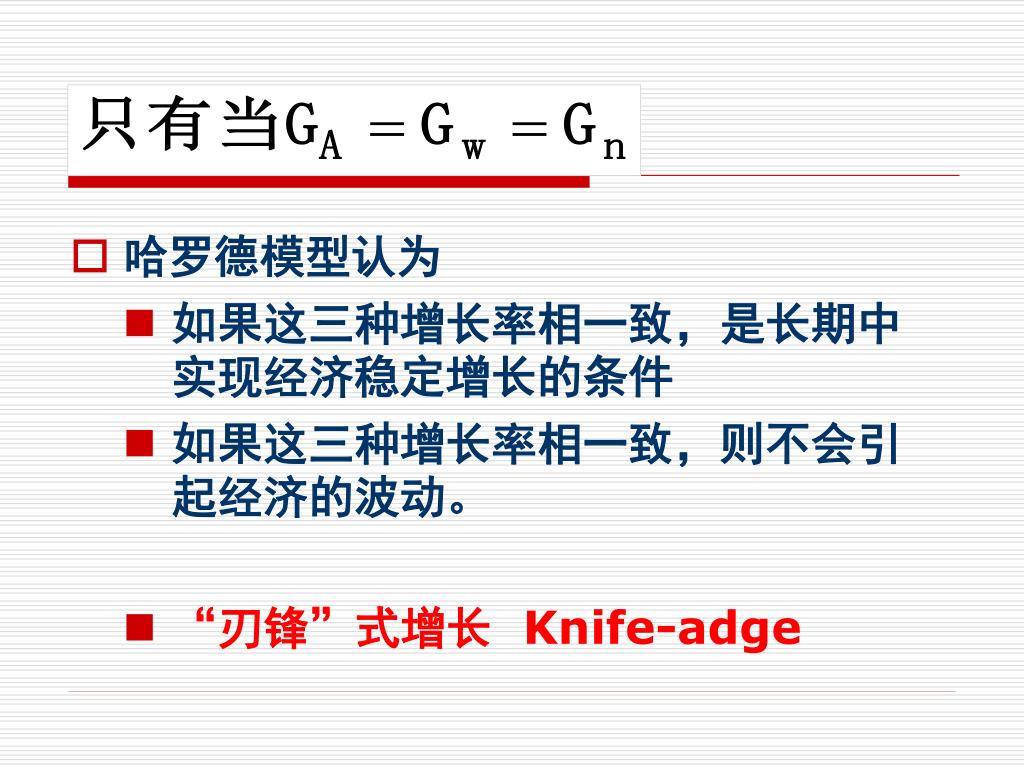 只有当$G_A = G_w = G_n$

哈罗德模型认为

如果这三种增长率相一致，是长期中实现经济稳定增长的条件

如果这三种增长率相一致，则不会引起经济的波动。

“刃锋”式增长 Knife-adge